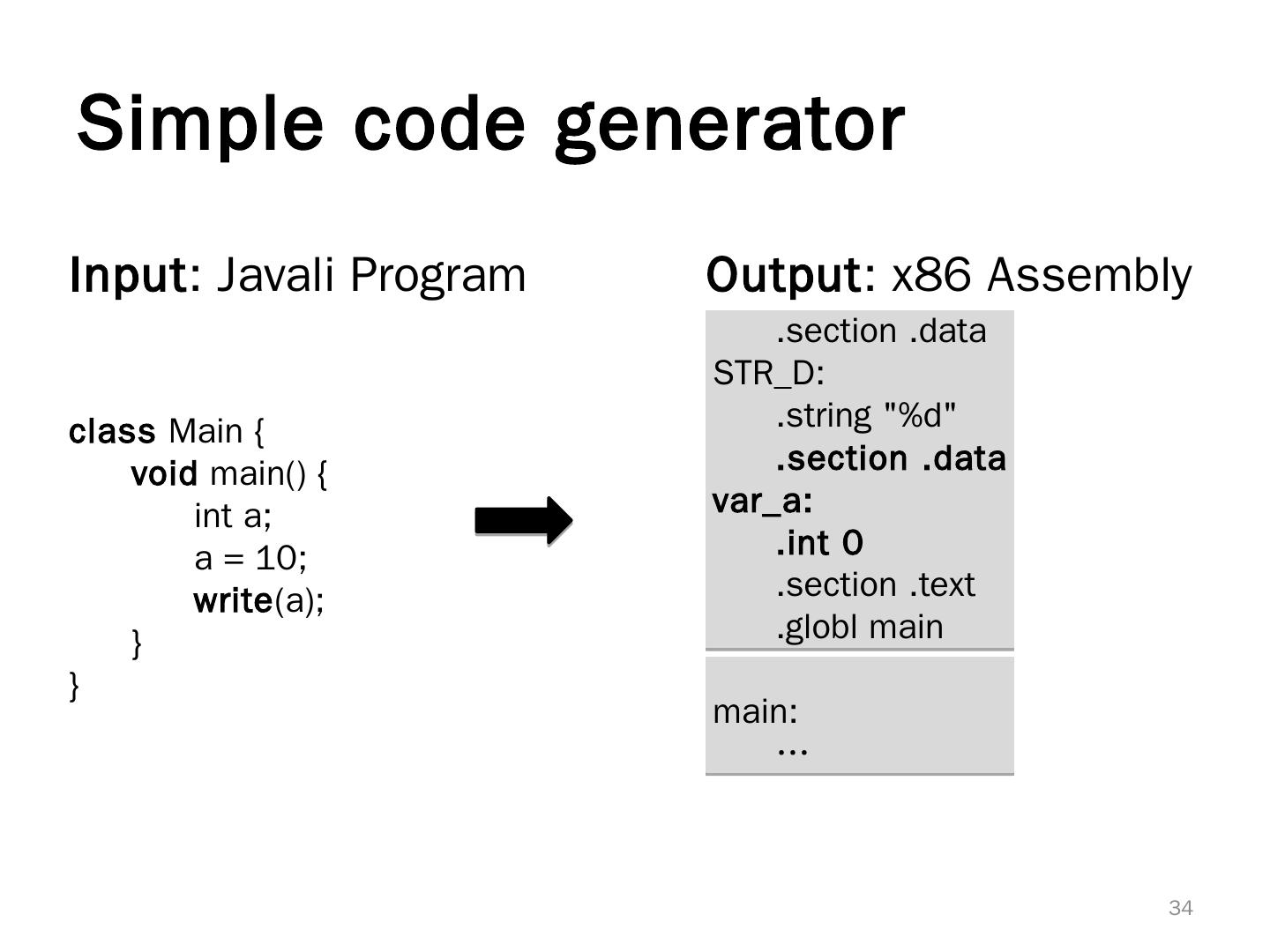 Simple code generator

Input: Javali Program

class Main {
void main() {
int a;
a = 10;
write(a);
}
}

Output: x86 Assembly

.section .data
STR_D:
.string "%d"
.section .data
var_a:
.int 0
.section .text
.globl main

main:
...

34